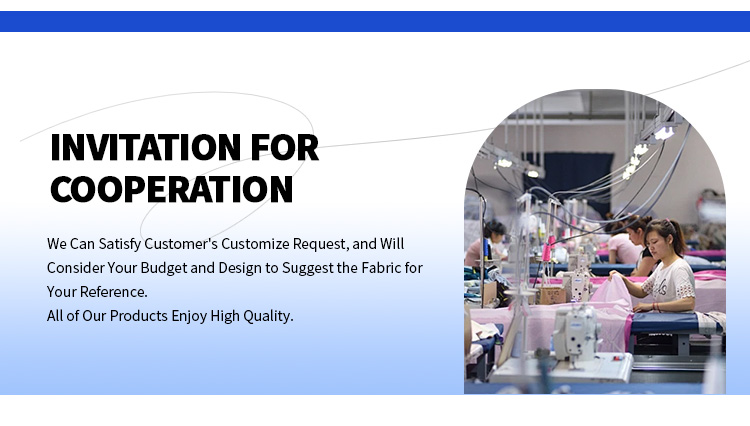 INVITATION FOR COOPERATION

We Can Satisfy Customer's Customize Request, and Will Consider Your Budget and Design to Suggest the Fabric for Your Reference.
All of Our Products Enjoy High Quality.